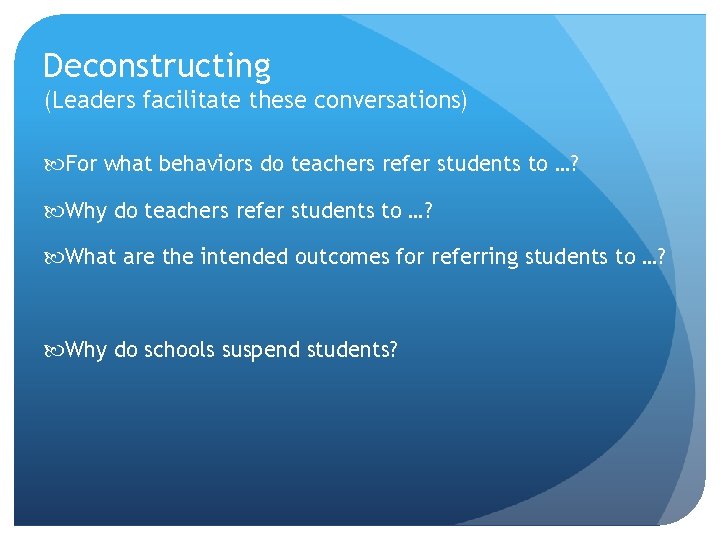 Deconstructing
(Leaders facilitate these conversations)

For what behaviors do teachers refer students to …?

Why do teachers refer students to …?

What are the intended outcomes for referring students to …?

Why do schools suspend students?